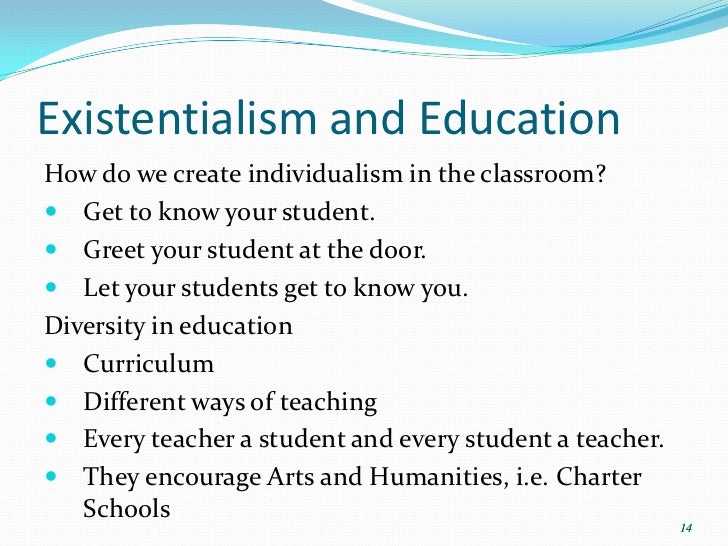 Existentialism and Education

How do we create individualism in the classroom?

- Get to know your student.
- Greet your student at the door.
- Let your students get to know you.

Diversity in education

- Curriculum
- Different ways of teaching
- Every teacher a student and every student a teacher.
- They encourage Arts and Humanities, i.e. Charter Schools

14